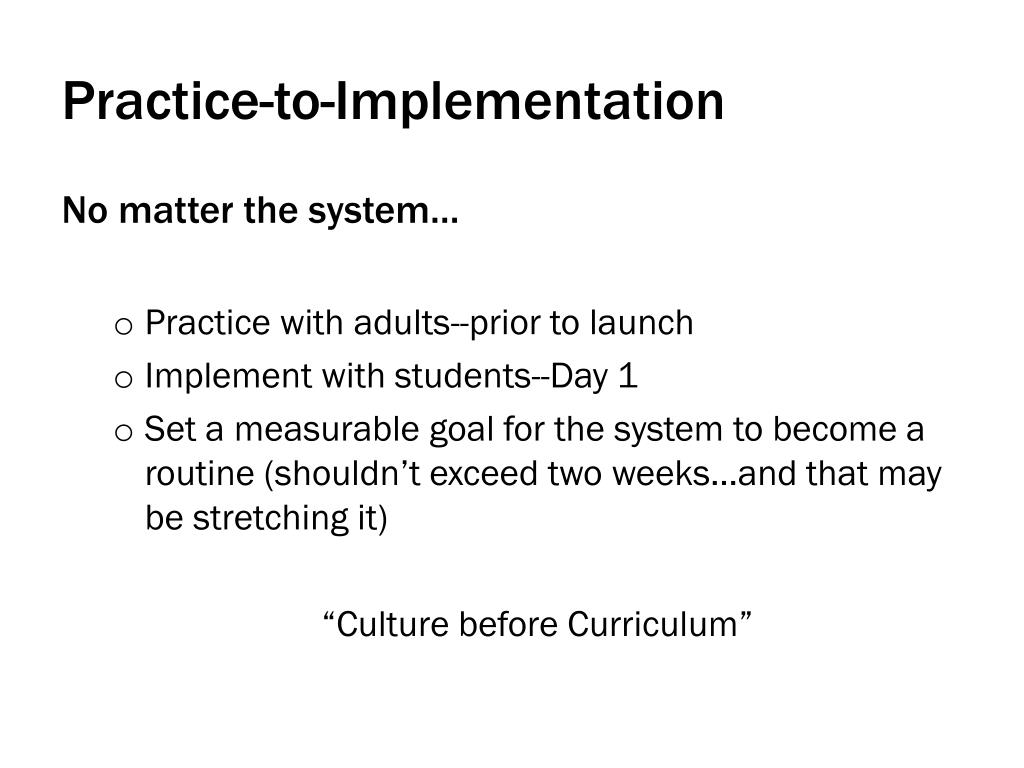 Practice-to-Implementation

No matter the system…

o Practice with adults--prior to launch
o Implement with students--Day 1
o Set a measurable goal for the system to become a routine (shouldn’t exceed two weeks…and that may be stretching it)

“Culture before Curriculum”